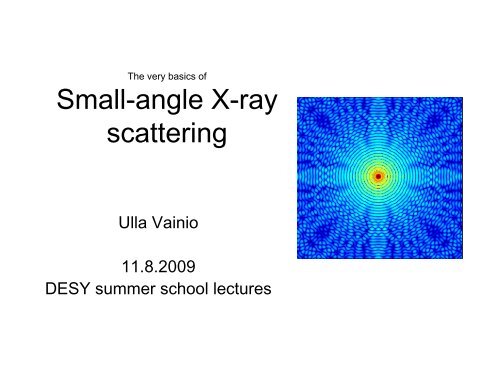 The very basics of

Small-angle X-ray scattering

Ulla Vainio

11.8.2009
DESY summer school lectures